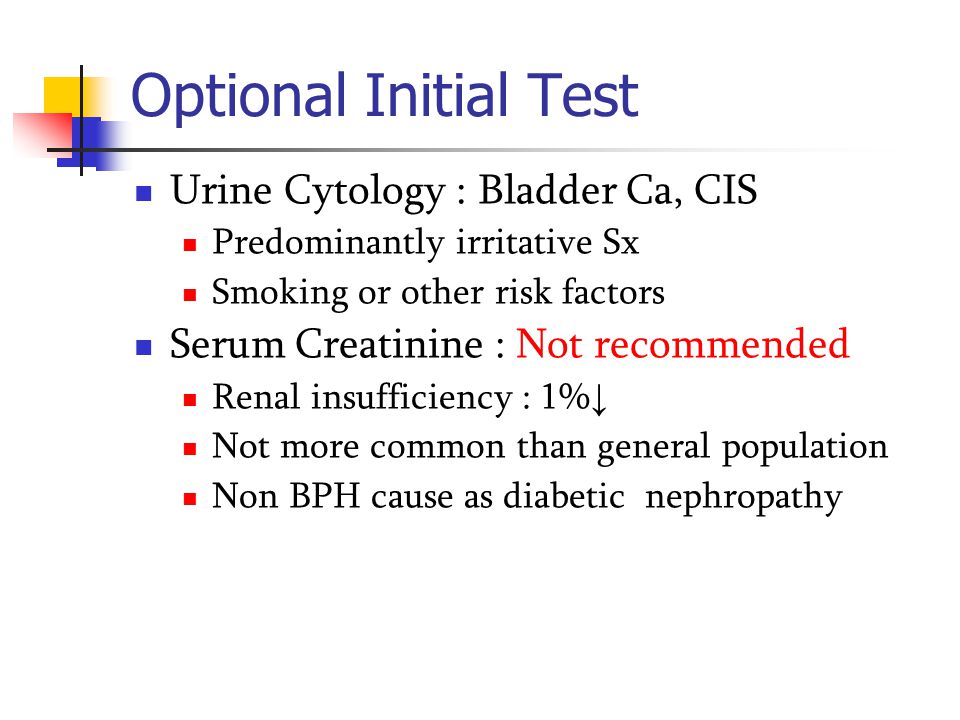 Optional Initial Test

Urine Cytology : Bladder Ca, CIS

Predominantly irritative Sx

Smoking or other risk factors

Serum Creatinine : Not recommended

Renal insufficiency : 1%↓

Not more common than general population

Non BPH cause as diabetic nephropathy